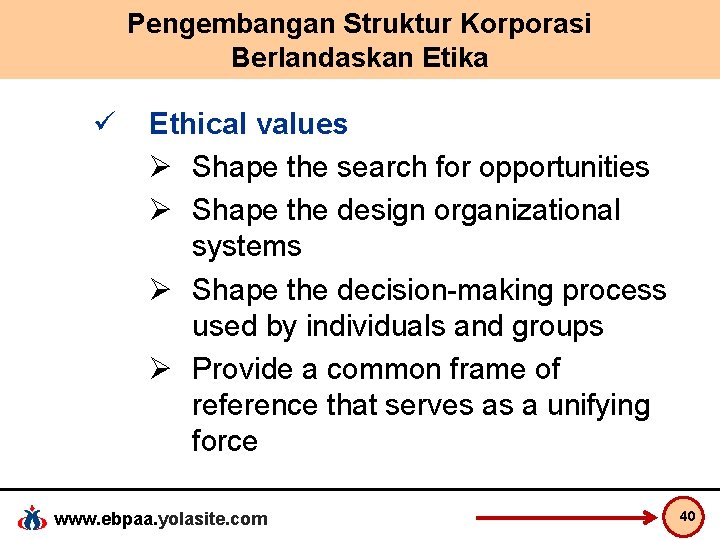 Pengembangan Struktur Korporasi Berlandaskan Etika

✓ Ethical values

➢ Shape the search for opportunities

➢ Shape the design organizational systems

➢ Shape the decision-making process used by individuals and groups

➢ Provide a common frame of reference that serves as a unifying force

www.ebpaa.yolasite.com

40